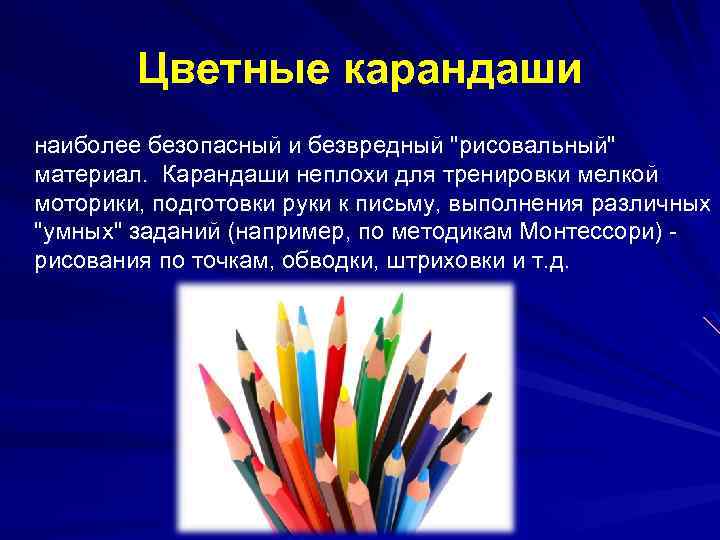 Цветные карандаши

наиболее безопасный и безвредный "рисовальный" материал. Карандаши неплохи для тренировки мелкой моторики, подготовки руки к письму, выполнения различных "умных" заданий (например, по методикам Монтессори) - рисования по точкам, обводки, штриховки и т.д.